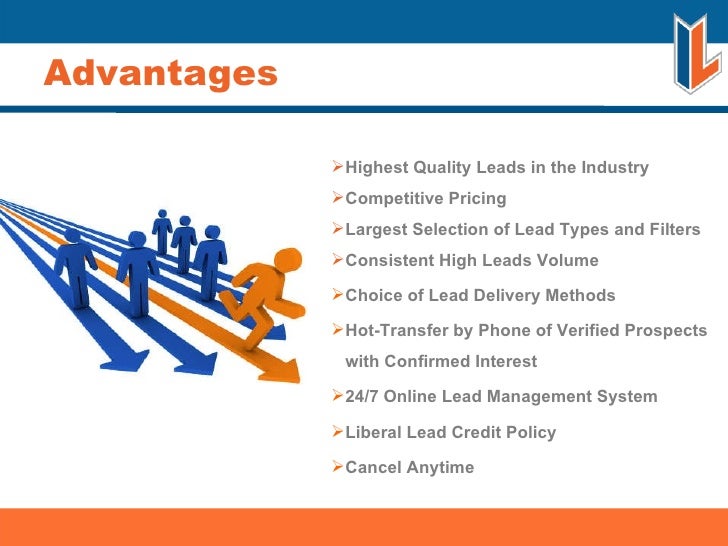 Advantages

➢Highest Quality Leads in the Industry
➢Competitive Pricing
➢Largest Selection of Lead Types and Filters
➢Consistent High Leads Volume
➢Choice of Lead Delivery Methods
➢Hot-Transfer by Phone of Verified Prospects with Confirmed Interest
➢24/7 Online Lead Management System
➢Liberal Lead Credit Policy
➢Cancel Anytime